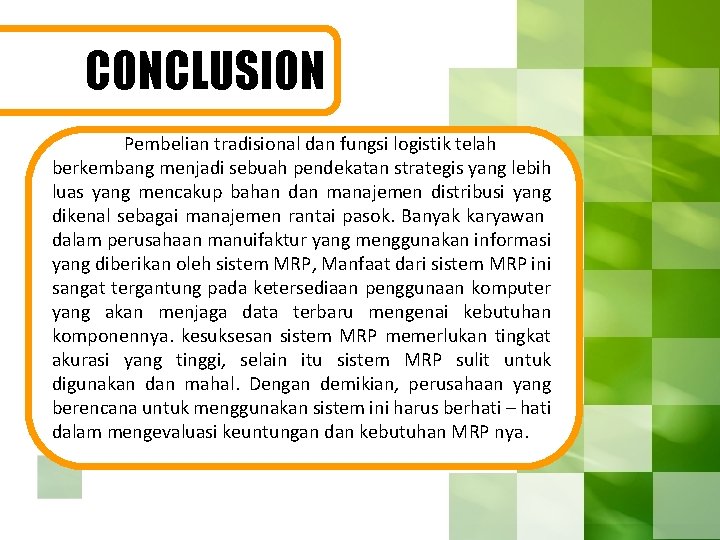 CONCLUSION

Pembelian tradisional dan fungsi logistik telah berkembang menjadi sebuah pendekatan strategis yang lebih luas yang mencakup bahan dan manajemen distribusi yang dikenal sebagai manajemen rantai pasok. Banyak karyawan dalam perusahaan manuifaktur yang menggunakan informasi yang diberikan oleh sistem MRP, Manfaat dari sistem MRP ini sangat tergantung pada ketersediaan penggunaan komputer yang akan menjaga data terbaru mengenai kebutuhan komponennya. kesuksesan sistem MRP memerlukan tingkat akurasi yang tinggi, selain itu sistem MRP sulit untuk digunakan dan mahal. Dengan demikian, perusahaan yang berencana untuk menggunakan sistem ini harus berhati – hati dalam mengevaluasi keuntungan dan kebutuhan MRP nya.